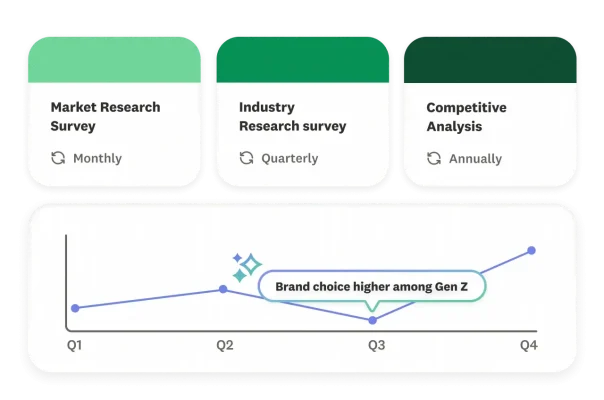 Market Research Survey

Monthly

Industry Research survey

Quarterly

Competitive Analysis

Annually

Brand choice higher among Gen Z

Q1

Q2

Q3

Q4